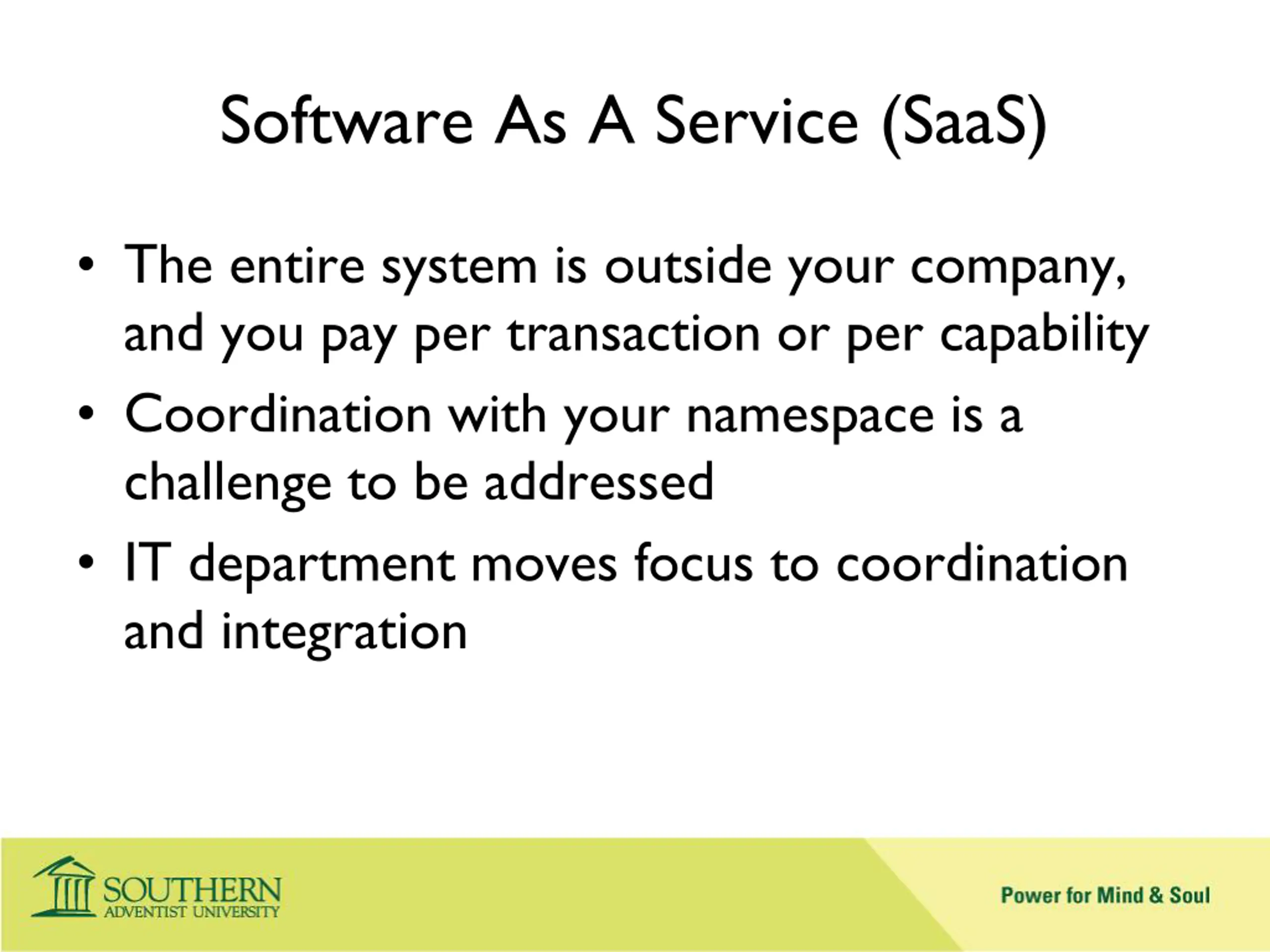 Software As A Service (SaaS)

• The entire system is outside your company, and you pay per transaction or per capability

• Coordination with your namespace is a challenge to be addressed

• IT department moves focus to coordination and integration

SOUTHERN
ADVENTIST UNIVERSITY

Power for Mind & Soul